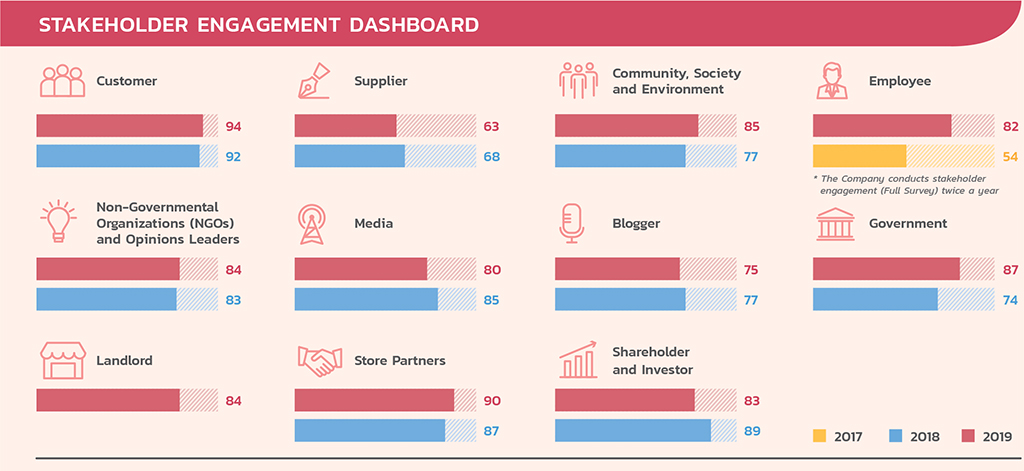 STAKEHOLDER ENGAGEMENT DASHBOARD

Customer

94

92

Supplier

63

68

Community, Society and Environment

85

77

Employee

82

54

* The Company conducts stakeholder engagement (Full Survey) twice a year

Non-Governmental Organizations (NGOs) and Opinions Leaders

84

83

Media

80

85

Blogger

75

77

Government

87

74

Landlord

84

Store Partners

90

87

Shareholder and Investor

83

89

2017 2018 2019